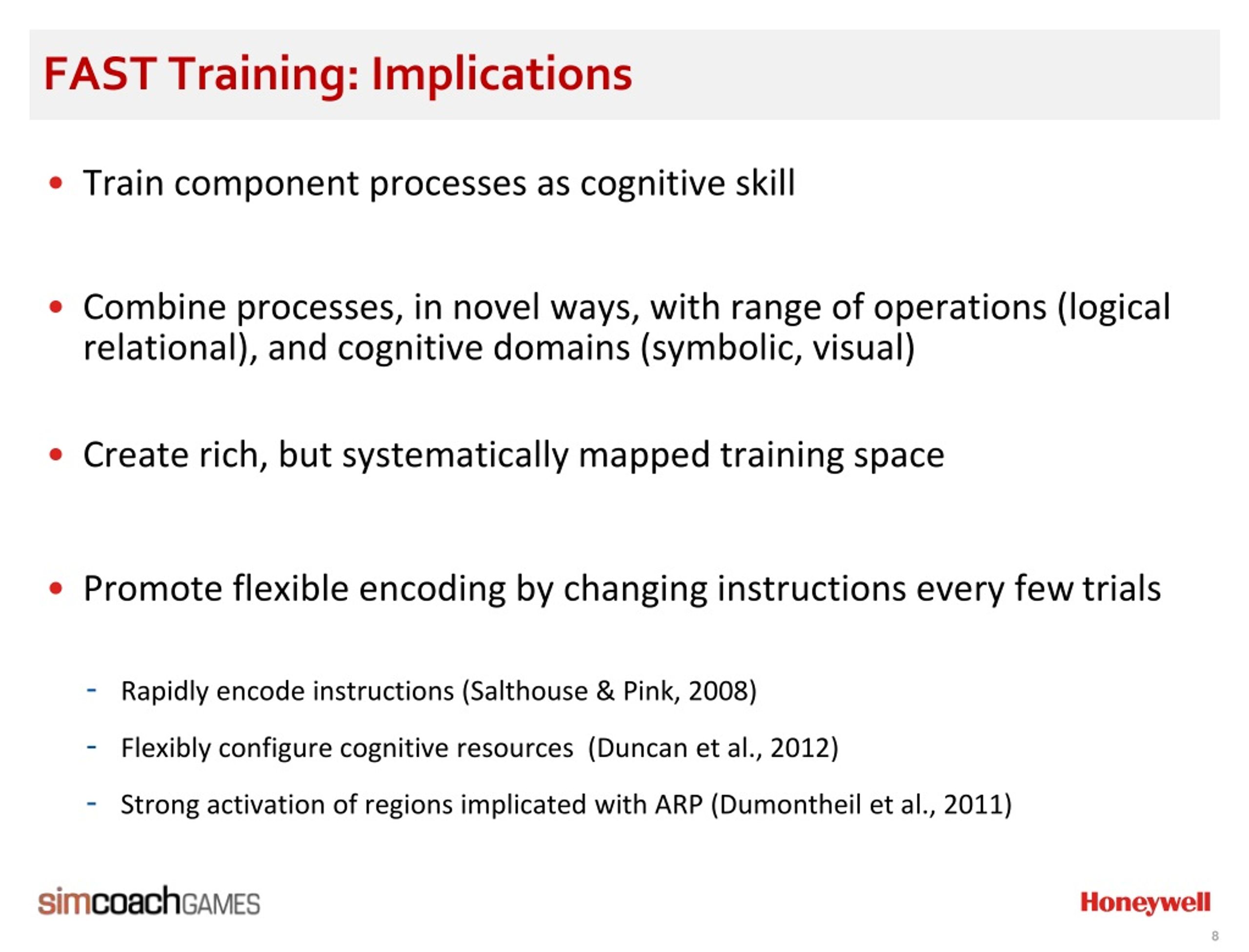 FAST Training: Implications

• Train component processes as cognitive skill

• Combine processes, in novel ways, with range of operations (logical relational), and cognitive domains (symbolic, visual)

• Create rich, but systematically mapped training space

• Promote flexible encoding by changing instructions every few trials

- Rapidly encode instructions (Salthouse & Pink, 2008)

- Flexibly configure cognitive resources (Duncan et al., 2012)

- Strong activation of regions implicated with ARP (Dumontheil et al., 2011)

simcoachGAMES

Honeywell

8